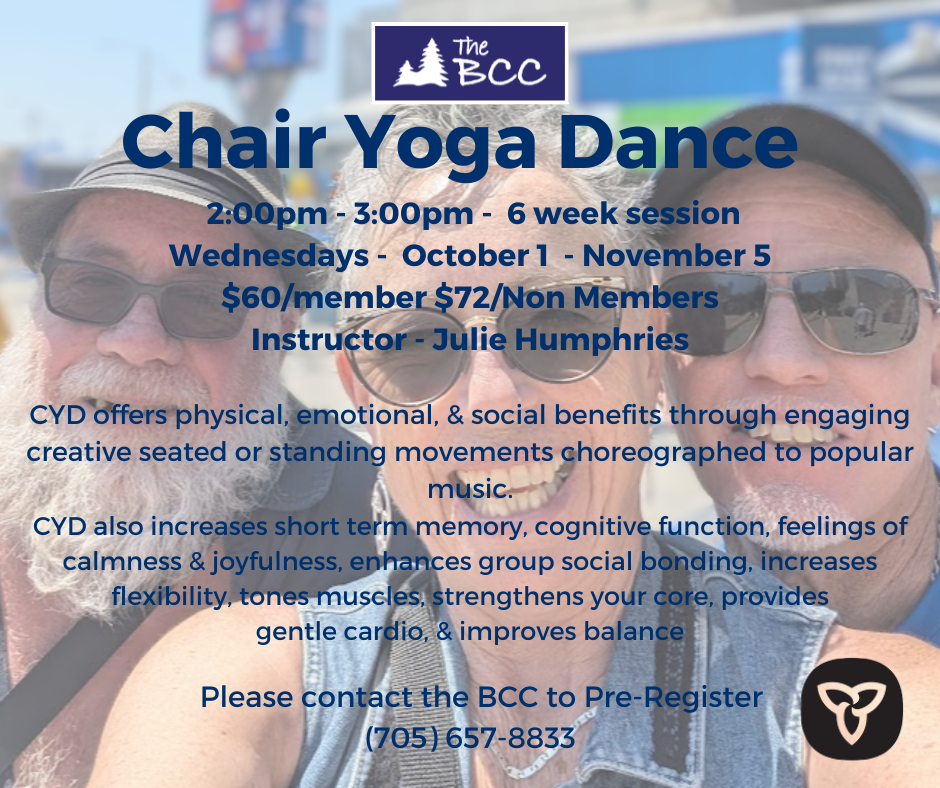 The BCC

Chair Yoga Dance

2:00pm - 3:00pm - 6 week session
Wednesdays - October 1 - November 5
$60/member $72/Non Members
Instructor - Julie Humphries

CYD offers physical, emotional, & social benefits through engaging creative seated or standing movements choreographed to popular music.
CYD also increases short term memory, cognitive function, feelings of calmness & joyfulness, enhances group social bonding, increases flexibility, tones muscles, strengthens your core, provides gentle cardio, & improves balance

Please contact the BCC to Pre-Register
(705) 657-8833